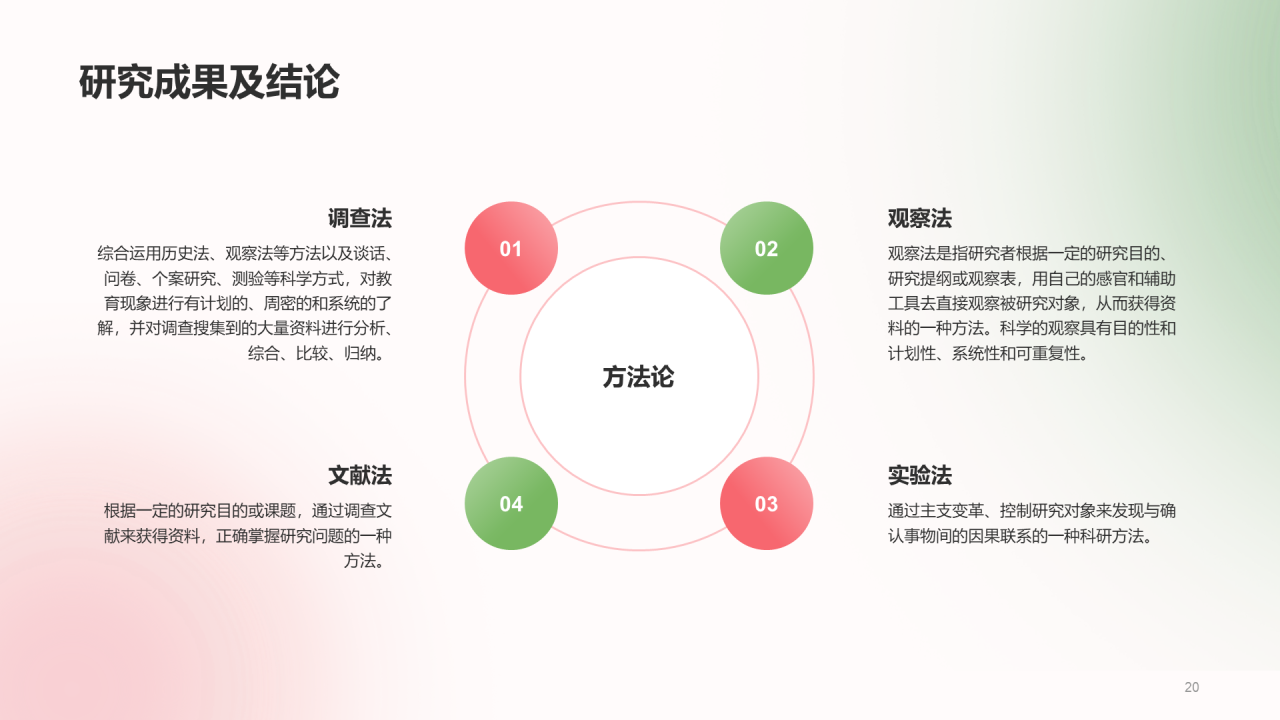 研究成果及结论

调查法

综合运用历史法、观察法等方法以及谈话、问卷、个案研究、测验等科学方式，对教育现象进行有计划的、周密的和系统的了解，并对调查搜集到的大量资料进行分析、综合、比较、归纳。

01

02

观察法

观察法是指研究者根据一定的研究目的、研究提纲或观察表，用自己的感官和辅助工具去直接观察被研究对象，从而获得资料的一种方法。科学的观察具有目的性和计划性、系统性和可重复性。

方法论

文献法

根据一定的研究目的或课题，通过调查文献来获得资料，正确掌握研究问题的一种方法。

04

03

实验法

通过主支变革、控制研究对象来发现与确认事物间的因果联系的一种科研方法。

20